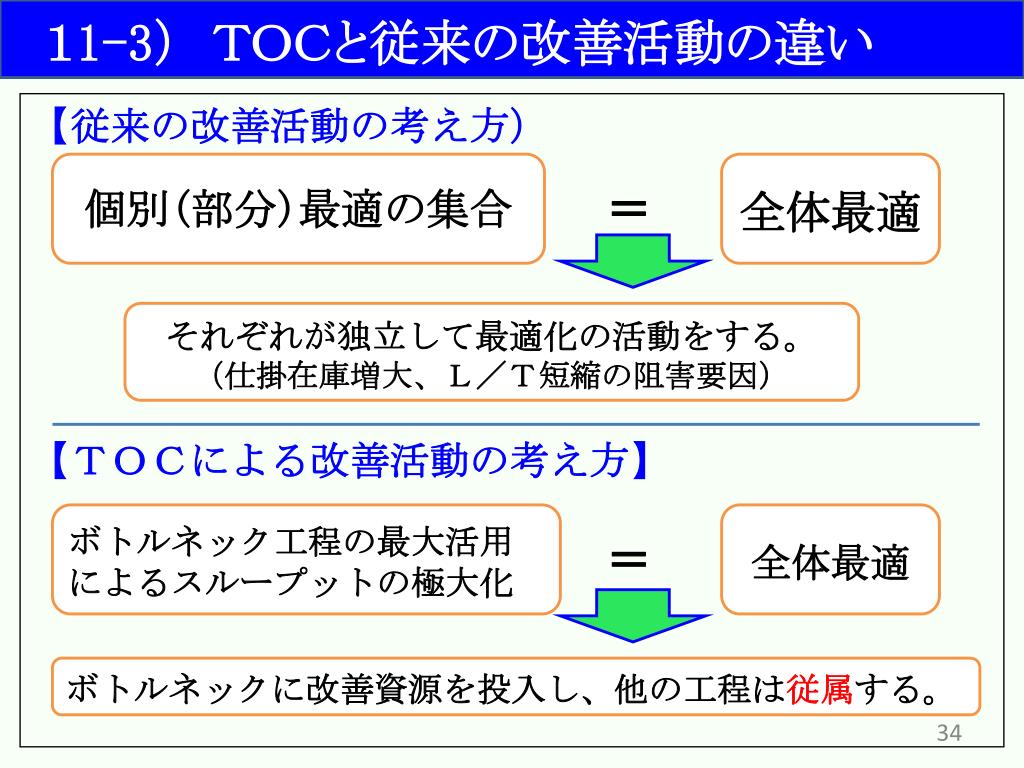 11-3） TOCと従来の改善活動の違い

【従来の改善活動の考え方）

個別（部分）最適の集合

＝

全体最適

それぞれが独立して最適化の活動をする。
（仕掛在庫増大、Ｌ／Ｔ短縮の阻害要因）

【ＴＯＣによる改善活動の考え方】

ボトルネック工程の最大活用によるスループットの極大化

＝

全体最適

ボトルネックに改善資源を投入し、他の工程は従属する。

34